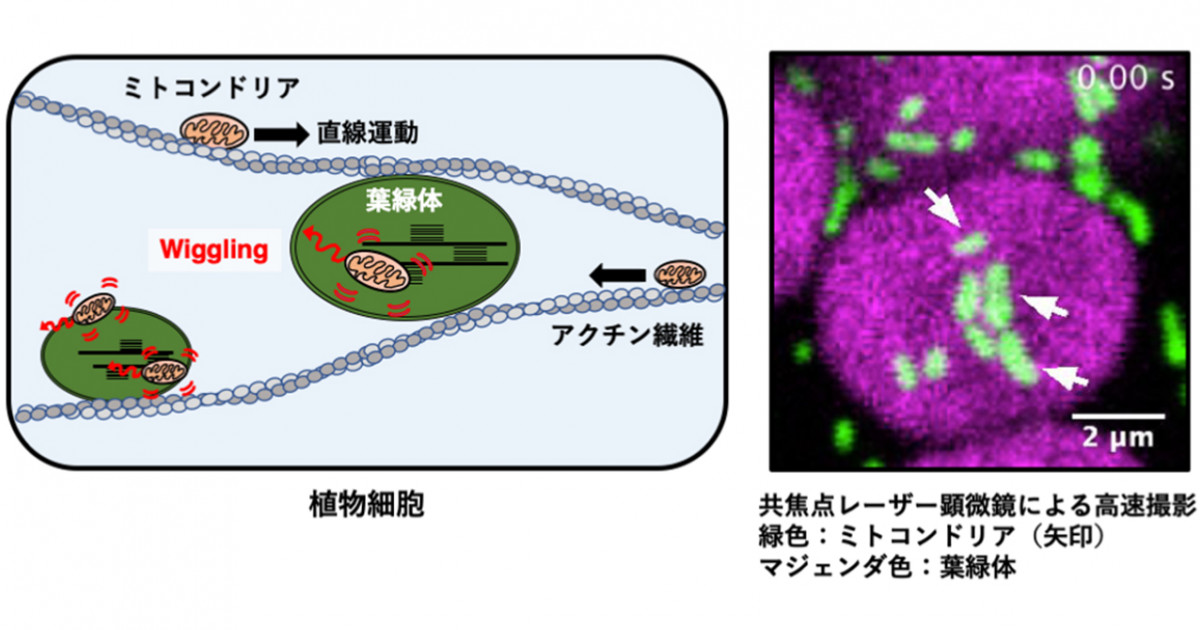 ミトコンドリア
直線運動
葉緑体
Wiggling
アクチン繊維
植物細胞

0.00 s
2 µm
共焦点レーザー顕微鏡による高速撮影
緑色：ミトコンドリア（矢印）
マジェンダ色：葉緑体